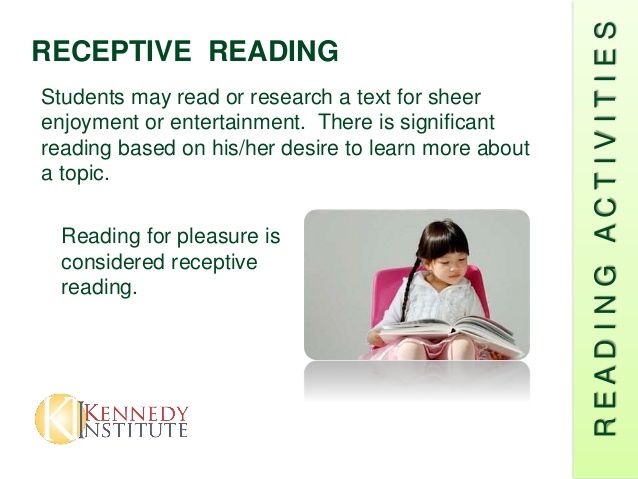 RECEPTIVE READING

Students may read or research a text for sheer enjoyment or entertainment. There is significant reading based on his/her desire to learn more about a topic.

Reading for pleasure is considered receptive reading.

KI KENNEDY INSTITUTE

READING ACTIVITIES